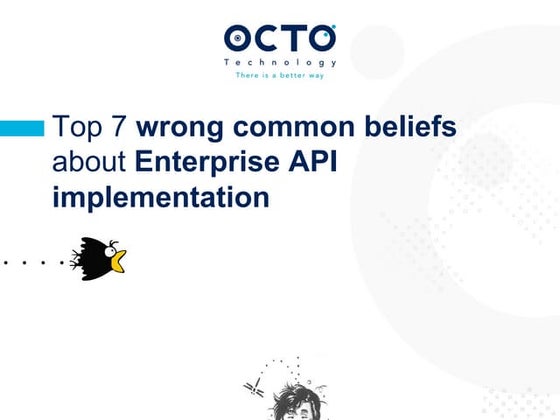 OCTO
Technology
There is a better way

Top 7 wrong common beliefs about Enterprise API implementation